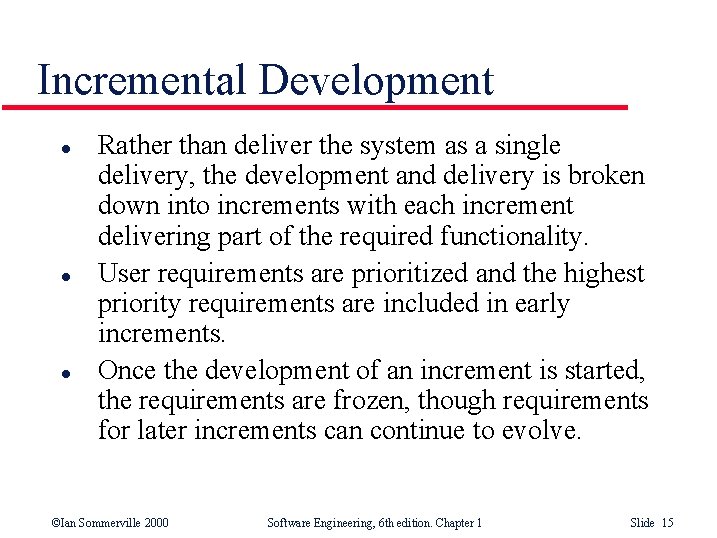 Incremental Development

- Rather than deliver the system as a single delivery, the development and delivery is broken down into increments with each increment delivering part of the required functionality.
- User requirements are prioritized and the highest priority requirements are included in early increments.
- Once the development of an increment is started, the requirements are frozen, though requirements for later increments can continue to evolve.

©Ian Sommerville 2000 Software Engineering, 6th edition. Chapter 1 Slide 15